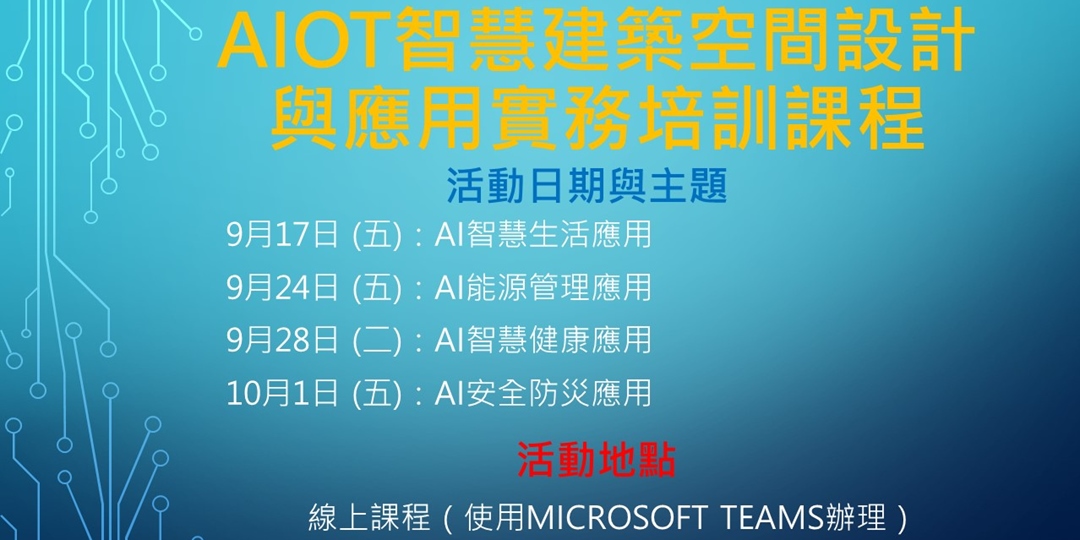 AIOT智慧建築空間設計與應用實務培訓課程

活動日期與主題

9月17日 (五)：AI智慧生活應用

9月24日 (五)：AI能源管理應用

9月28日 (二)：AI智慧健康應用

10月1日 (五)：AI安全防災應用

活動地點

線上課程（使用MICROSOFT TEAMS辦理）